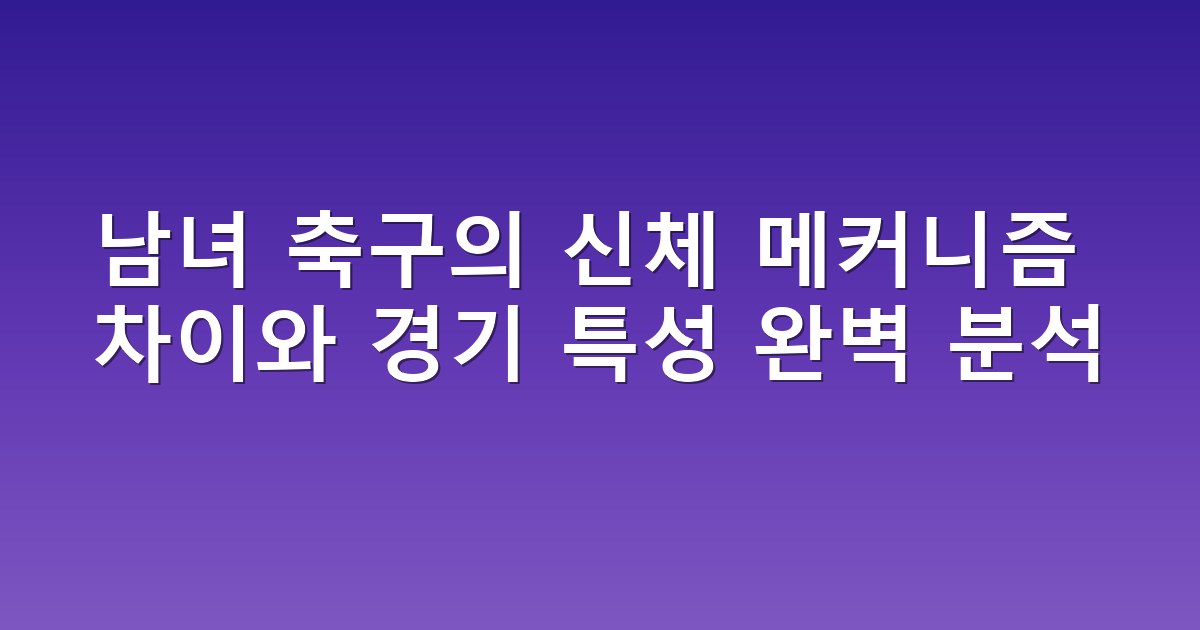 남녀 축구의 신체 메커니즘 차이와 경기 특성 완벽 분석